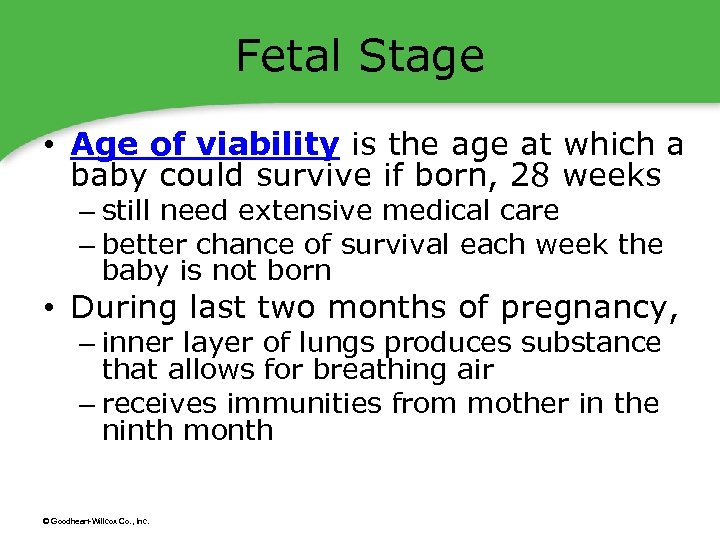 Fetal Stage

• Age of viability is the age at which a baby could survive if born, 28 weeks
– still need extensive medical care
– better chance of survival each week the baby is not born

• During last two months of pregnancy,
– inner layer of lungs produces substance that allows for breathing air
– receives immunities from mother in the ninth month

© Goodheart-Willcox Co., Inc.